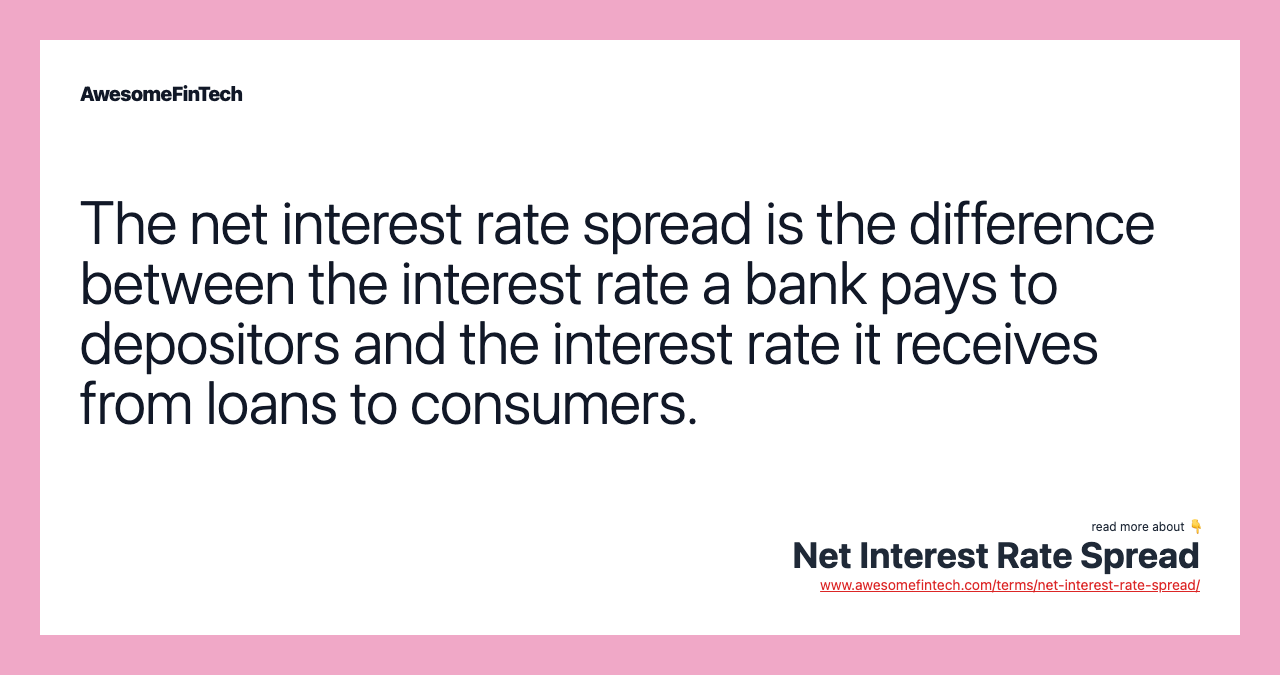 AwesomeFinTech

The net interest rate spread is the difference between the interest rate a bank pays to depositors and the interest rate it receives from loans to consumers.

read more about 👇
Net Interest Rate Spread
www.awesomefintech.com/terms/net-interest-rate-spread/